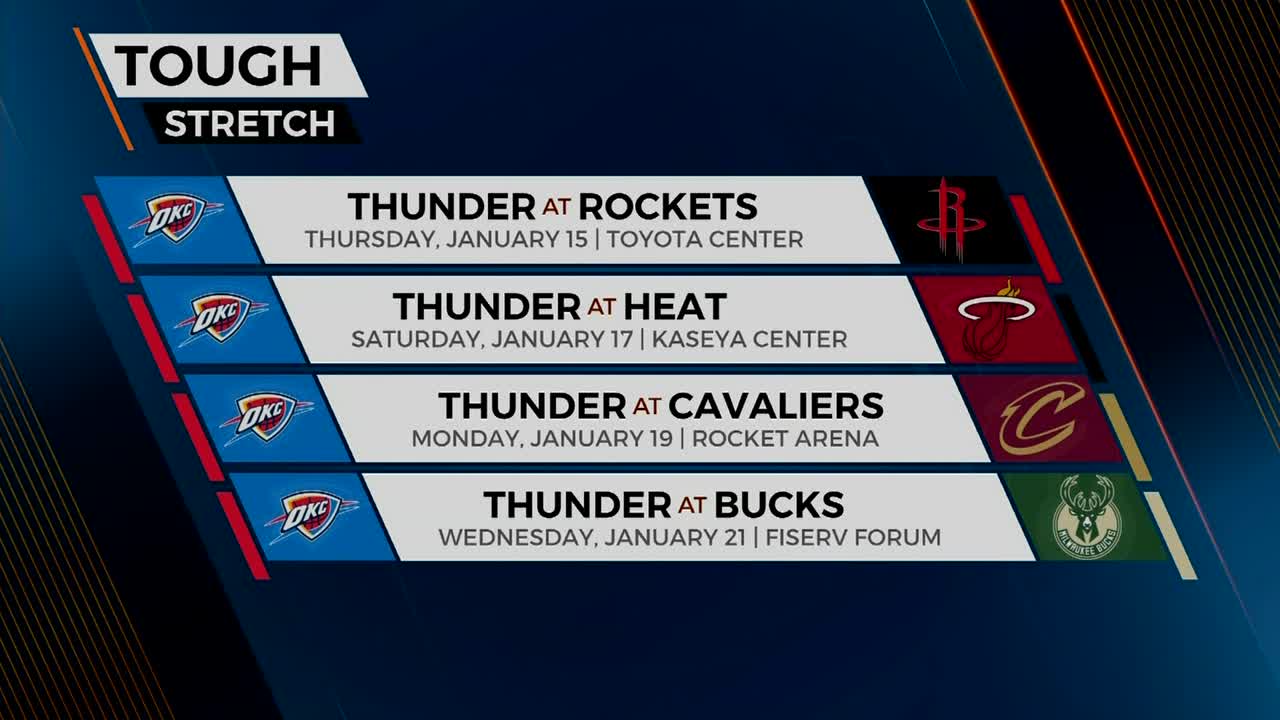 TOUGH
STRETCH

OKC
THUNDER AT ROCKETS
THURSDAY, JANUARY 15 | TOYOTA CENTER

OKC
THUNDER AT HEAT
SATURDAY, JANUARY 17 | KASEYA CENTER

OKC
THUNDER AT CAVALIERS
MONDAY, JANUARY 19 | ROCKET ARENA

OKC
THUNDER AT BUCKS
WEDNESDAY, JANUARY 21 | FISERV FORUM
MILWAUKEE BUCKS